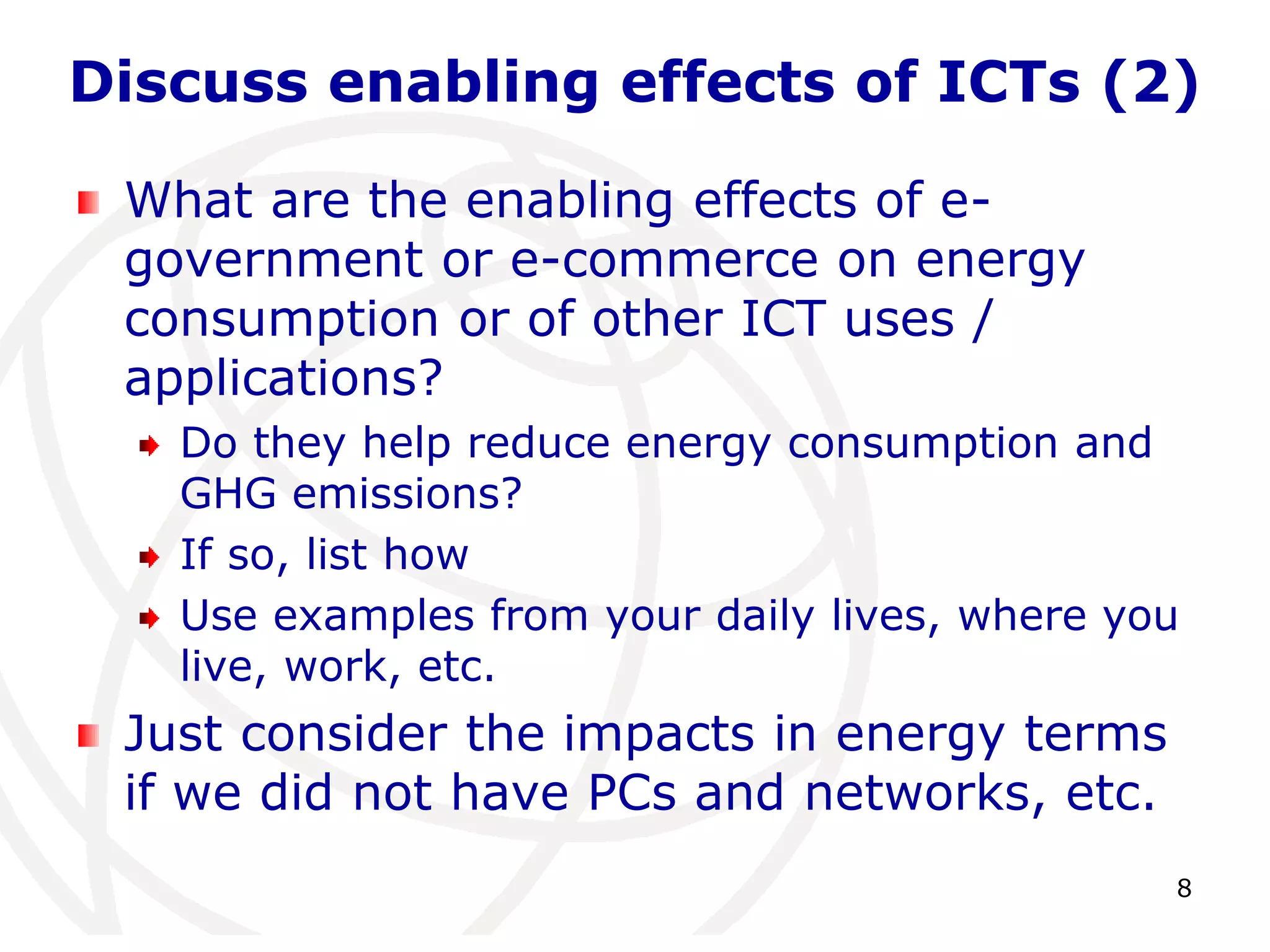 Discuss enabling effects of ICTs (2)

What are the enabling effects of e-government or e-commerce on energy consumption or of other ICT uses / applications?

Do they help reduce energy consumption and GHG emissions?

If so, list how

Use examples from your daily lives, where you live, work, etc.

Just consider the impacts in energy terms if we did not have PCs and networks, etc.

8